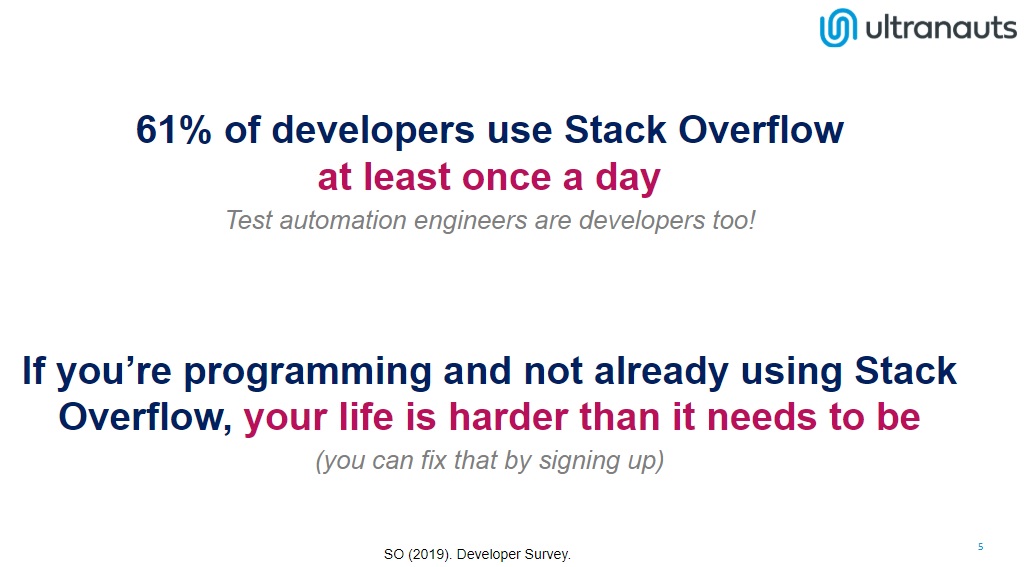 ultranauts

61% of developers use Stack Overflow at least once a day

Test automation engineers are developers too!

If you're programming and not already using Stack Overflow, your life is harder than it needs to be

(you can fix that by signing up)

SO (2019). Developer Survey.

5